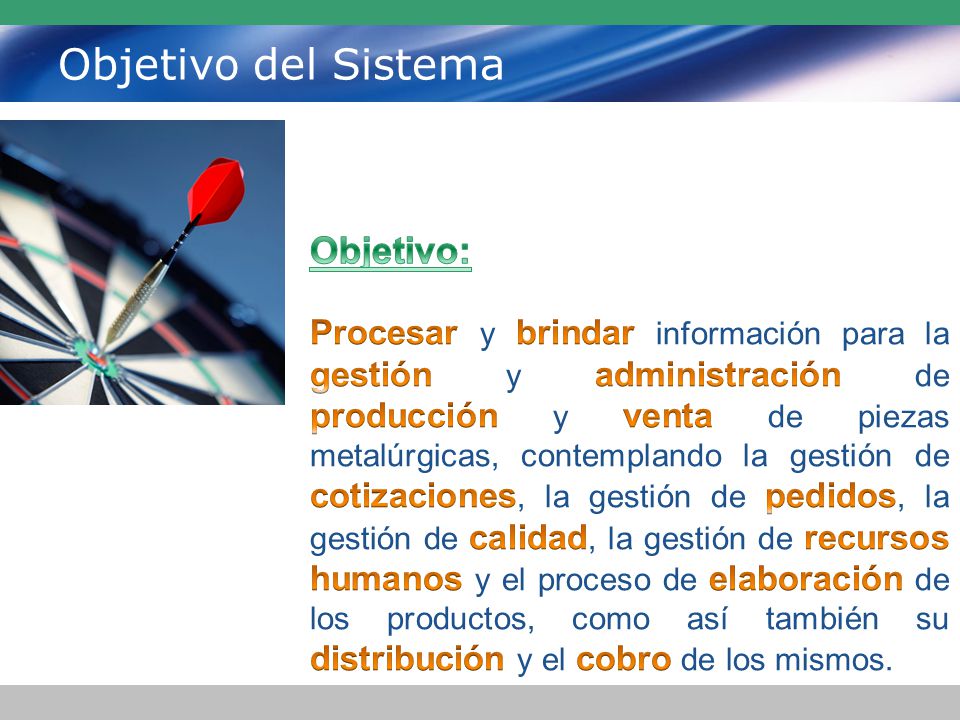 Objetivo del Sistema

Objetivo:

Procesar y brindar información para la gestión y administración de producción y venta de piezas metalúrgicas, contemplando la gestión de cotizaciones, la gestión de pedidos, la gestión de calidad, la gestión de recursos humanos y el proceso de elaboración de los productos, como así también su distribución y el cobro de los mismos.